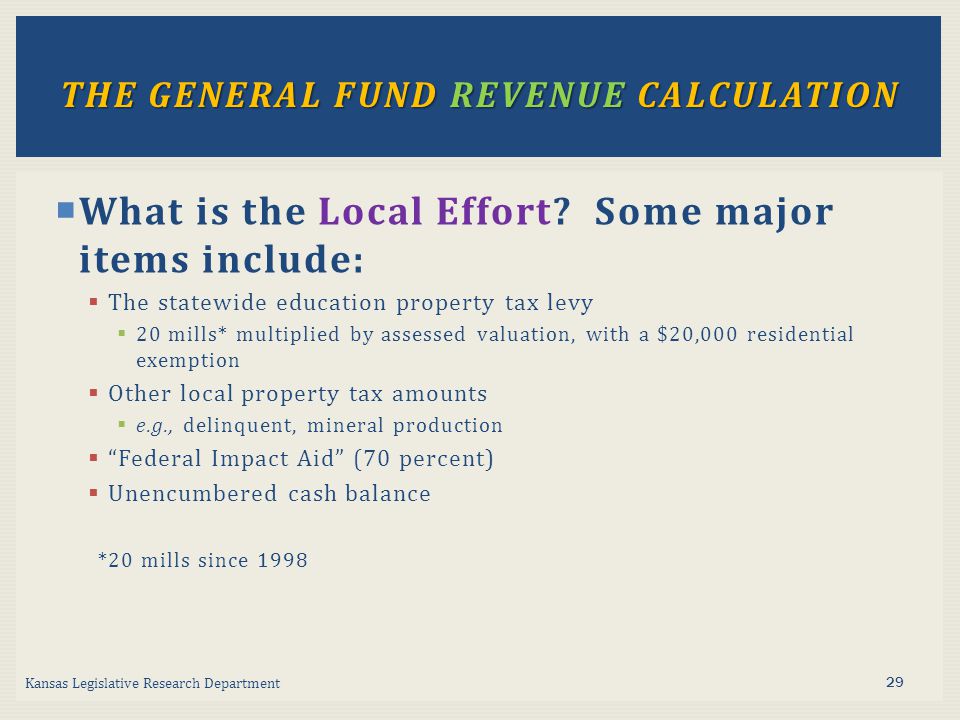 THE GENERAL FUND REVENUE CALCULATION

What is the Local Effort? Some major items include:

The statewide education property tax levy

20 mills* multiplied by assessed valuation, with a \$20,000 residential exemption

Other local property tax amounts

e.g., delinquent, mineral production

“Federal Impact Aid” (70 percent)

Unencumbered cash balance

*20 mills since 1998

Kansas Legislative Research Department

29